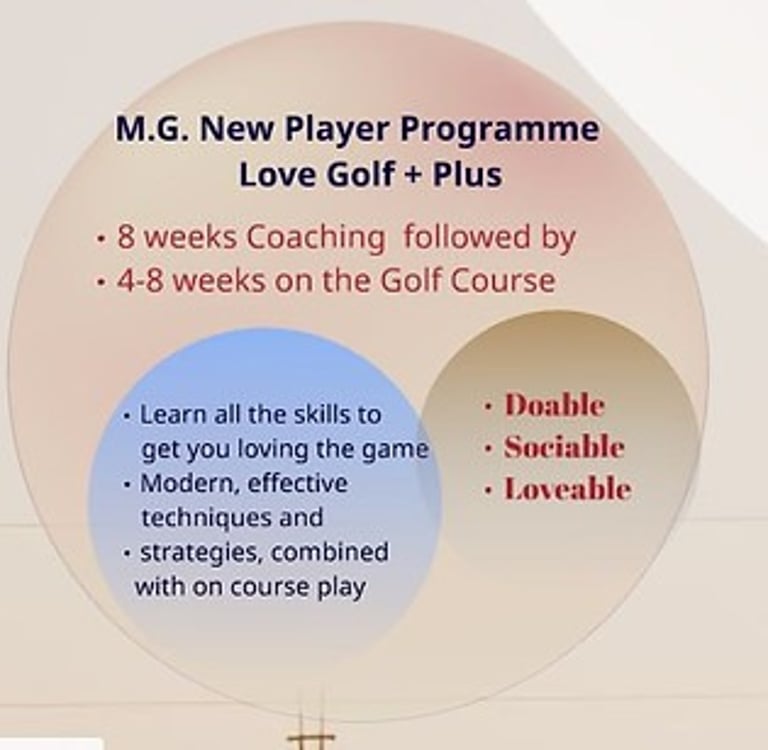 M.G. New Player Programme
Love Golf + Plus

• 8 weeks Coaching followed by
• 4-8 weeks on the Golf Course

• Learn all the skills to get you loving the game
• Modern, effective techniques and
• strategies, combined with on course play

• Doable
• Sociable
• Loveable